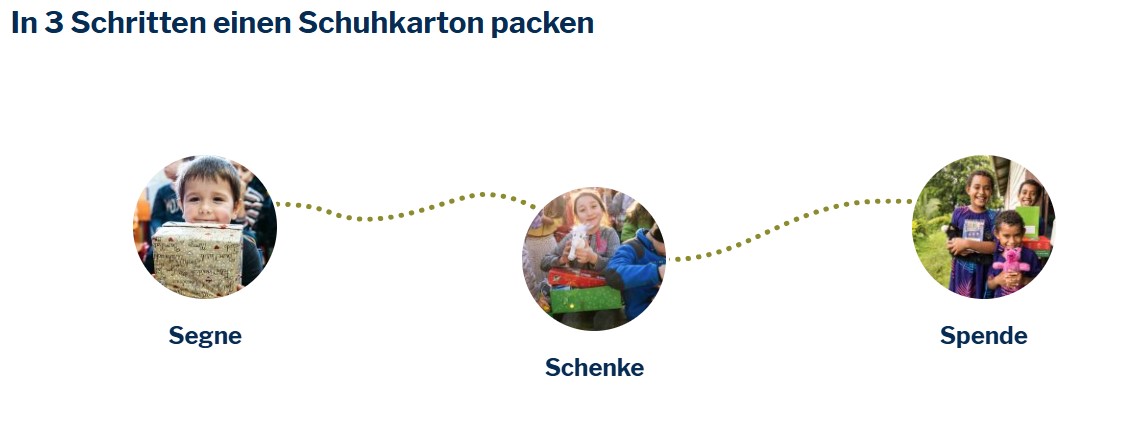 In 3 Schritten einen Schuhkarton packen

Segne

Schenke

Spende